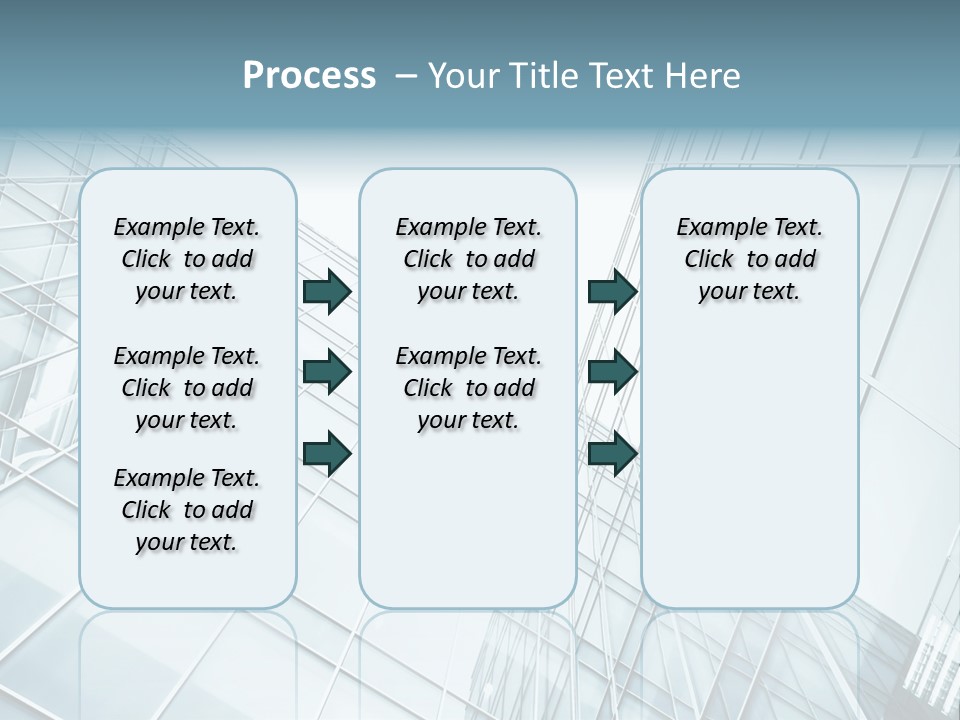 Process – Your Title Text Here

Example Text. Click to add your text.

Example Text. Click to add your text.

Example Text. Click to add your text.

Example Text. Click to add your text.

Example Text. Click to add your text.

Example Text. Click to add your text.